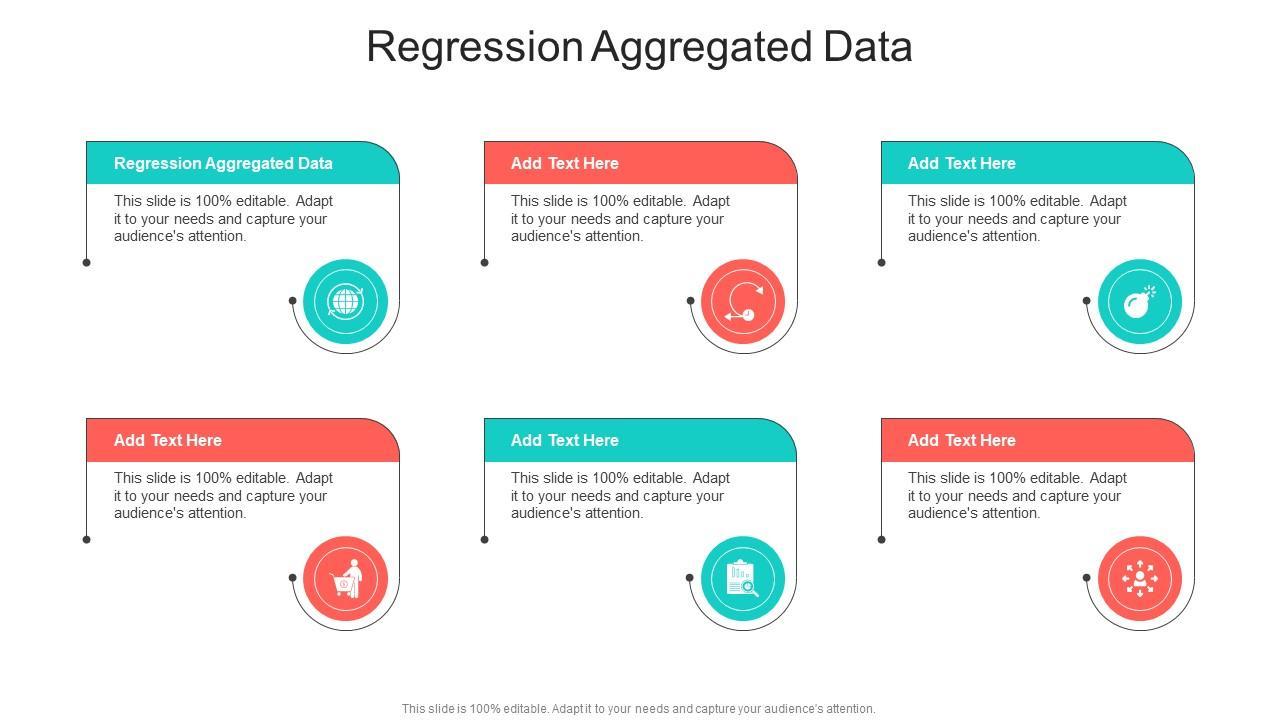 Regression Aggregated Data

Regression Aggregated Data

This slide is 100% editable. Adapt it to your needs and capture your audience's attention.

Add Text Here

This slide is 100% editable. Adapt it to your needs and capture your audience's attention.

Add Text Here

This slide is 100% editable. Adapt it to your needs and capture your audience's attention.

Add Text Here

This slide is 100% editable. Adapt it to your needs and capture your audience's attention.

Add Text Here

This slide is 100% editable. Adapt it to your needs and capture your audience's attention.

Add Text Here

This slide is 100% editable. Adapt it to your needs and capture your audience's attention.

This slide is 100% editable. Adapt it to your needs and capture your audience's attention.